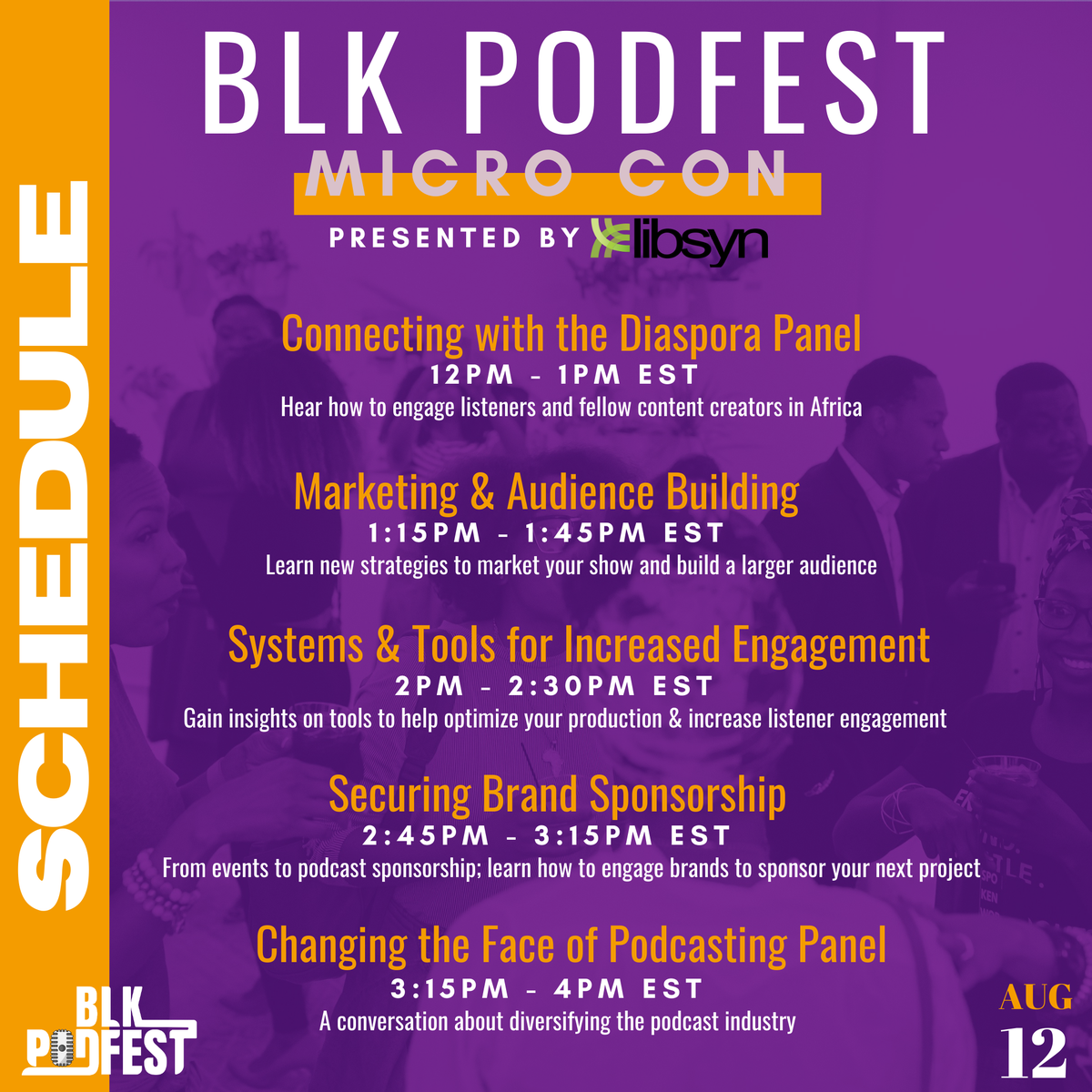 SCHEDULE

BLK PODFEST

MICRO CON

PRESENTED BY libsyn

Connecting with the Diaspora Panel
12PM - 1PM EST
Hear how to engage listeners and fellow content creators in Africa

Marketing & Audience Building
1:15PM - 1:45PM EST
Learn new strategies to market your show and build a larger audience

Systems & Tools for Increased Engagement
2PM - 2:30PM EST
Gain insights on tools to help optimize your production & increase listener engagement

Securing Brand Sponsorship
2:45PM - 3:15PM EST
From events to podcast sponsorship; learn how to engage brands to sponsor your next project

Changing the Face of Podcasting Panel
3:15PM - 4PM EST
A conversation about diversifying the podcast industry

BLK PODFEST

AUG
12